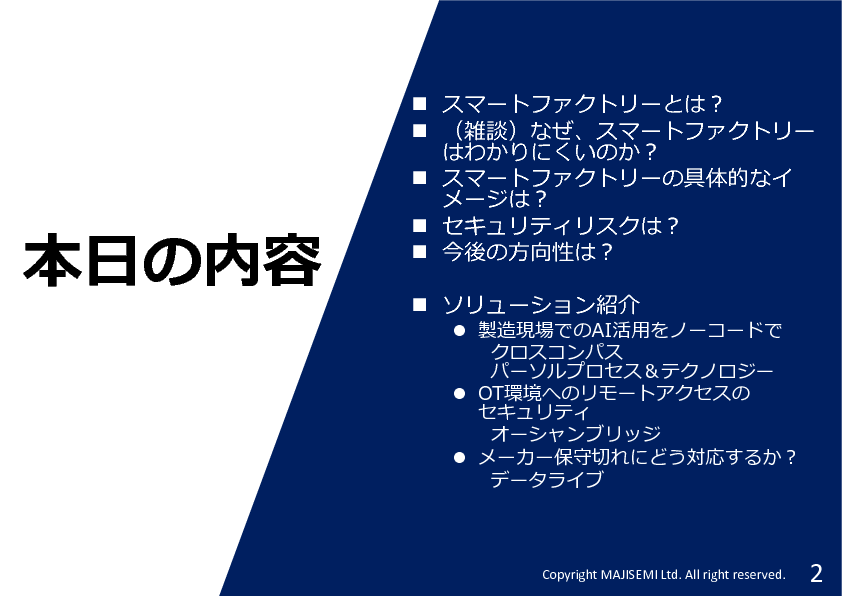 本日の内容

■ スマートファクトリーとは？
■ （雑談）なぜ、スマートファクトリーはわかりにくいのか？
■ スマートファクトリーの具体的なイメージは？
■ セキュリティリスクは？
■ 今後の方向性は？

■ ソリューション紹介
● 製造現場でのAI活用をノーコードで
クロスコンパス
パーソルプロセス＆テクノロジー
● OT環境へのリモートアクセスのセキュリティ
オーシャンブリッジ
● メーカー保守切れにどう対応するか？
データライブ

Copyright MAJISEMI Ltd. All right reserved.
2